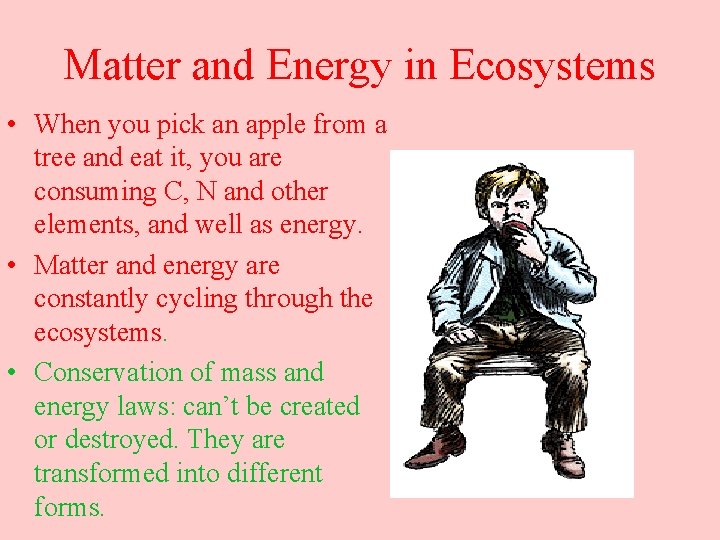 Matter and Energy in Ecosystems

• When you pick an apple from a tree and eat it, you are consuming C, N and other elements, and well as energy.

• Matter and energy are constantly cycling through the ecosystems.

• Conservation of mass and energy laws: can't be created or destroyed. They are transformed into different forms.